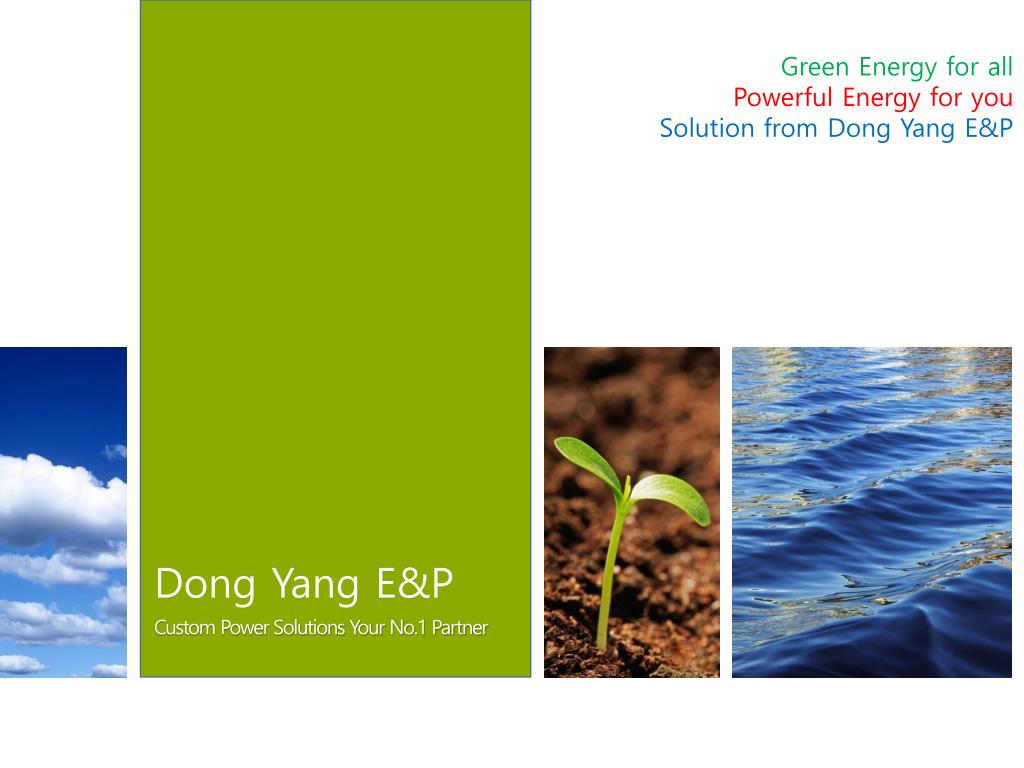 Green Energy for all
Powerful Energy for you
Solution from Dong Yang E&P

Dong Yang E&P
Custom Power Solutions Your No.1 Partner